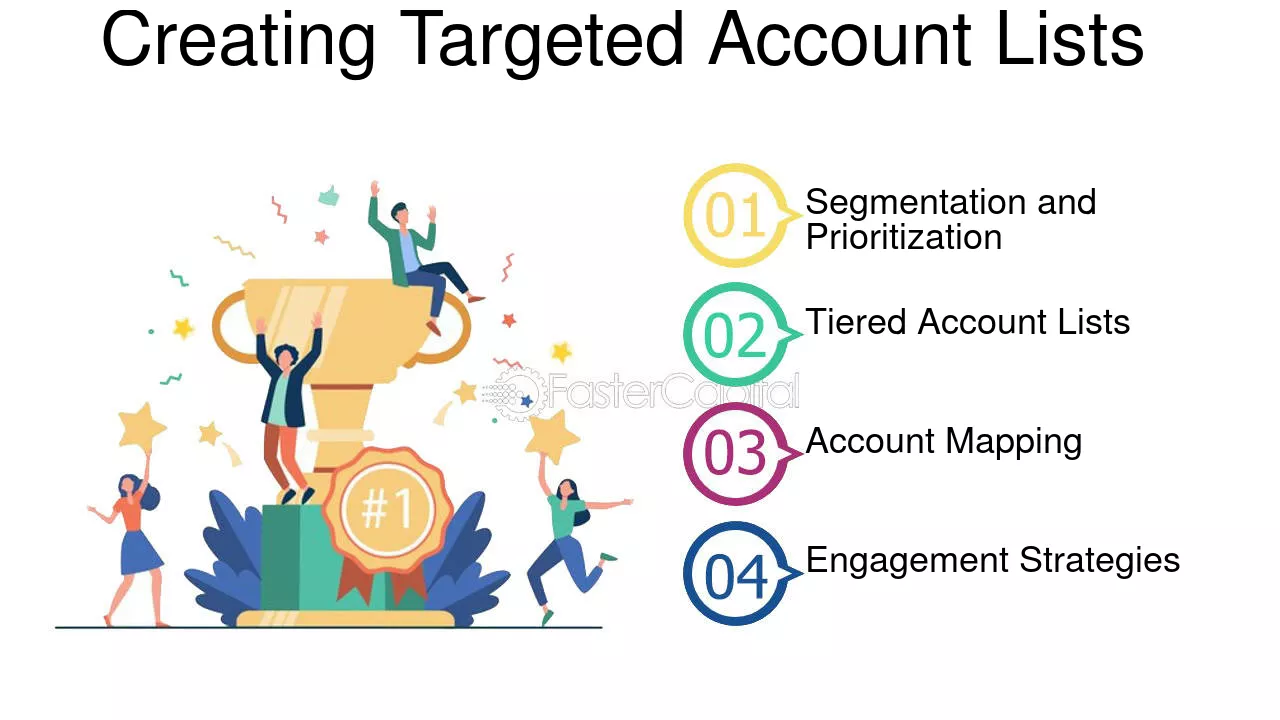 Creating Targeted Account Lists

#1

FasterCapital

01 Segmentation and Prioritization

02 Tiered Account Lists

03 Account Mapping

04 Engagement Strategies